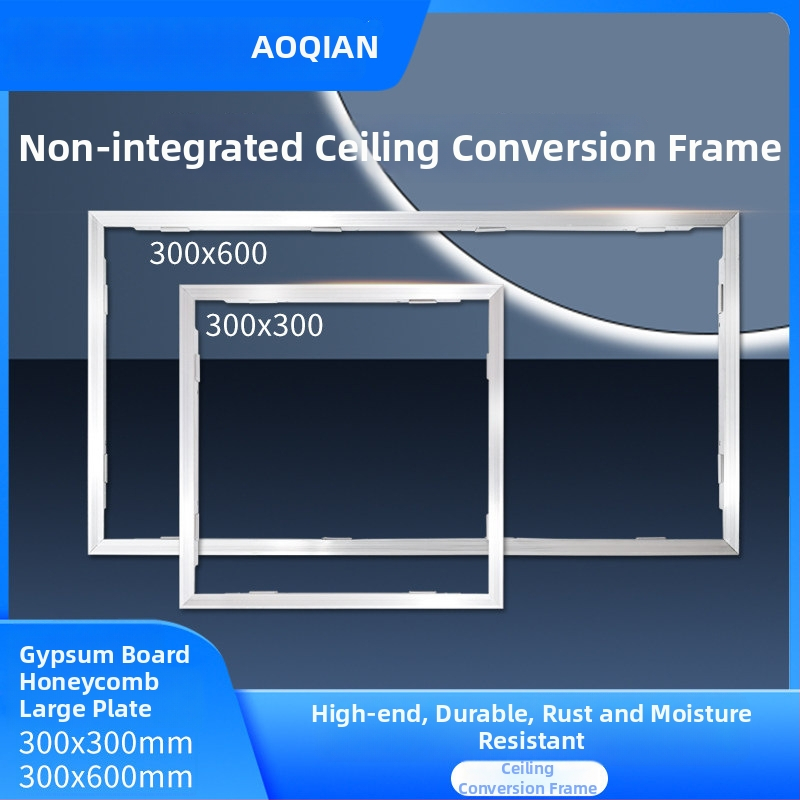 AOQIAN

Non-integrated Ceiling Conversion Frame

300x600

300x300

Gypsum Board
Honeycomb
Large Plate
300x300mm
300x600mm

High-end, Durable, Rust and Moisture Resistant

Ceiling Conversion Frame